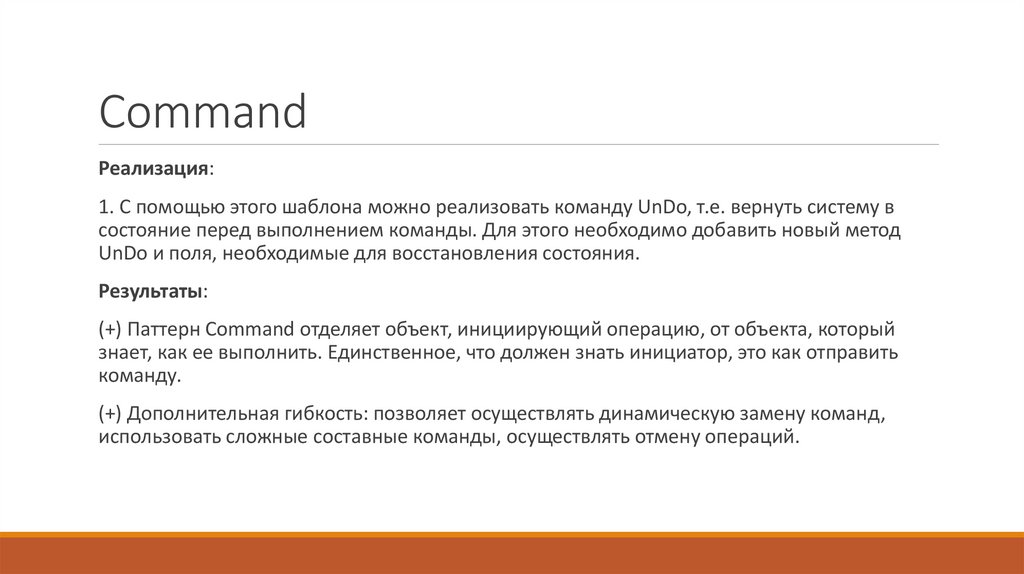 Command

Реализация:

1. С помощью этого шаблона можно реализовать команду UnDo, т.е. вернуть систему в состояние перед выполнением команды. Для этого необходимо добавить новый метод UnDo и поля, необходимые для восстановления состояния.

Результаты:

(+) Паттерн Command отделяет объект, инициирующий операцию, от объекта, который знает, как ее выполнить. Единственное, что должен знать инициатор, это как отправить команду.

(+) Дополнительная гибкость: позволяет осуществлять динамическую замену команд, использовать сложные составные команды, осуществлять отмену операций.